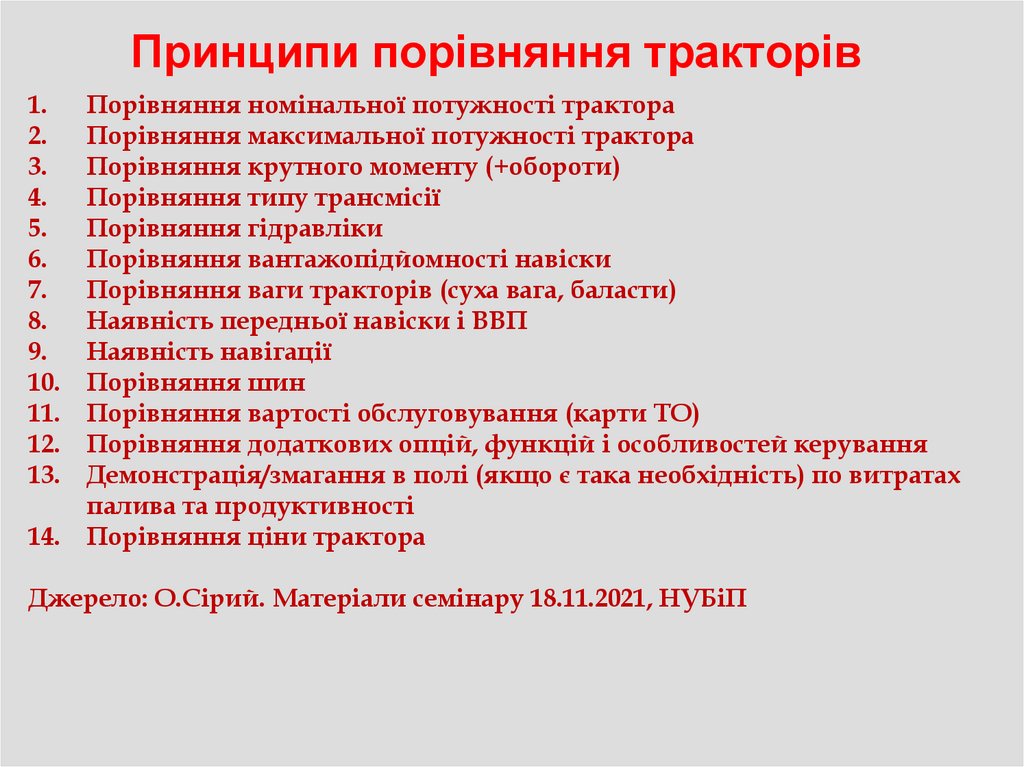 Принципи порівняння тракторів

1. Порівняння номінальної потужності трактора
2. Порівняння максимальної потужності трактора
3. Порівняння крутного моменту (+обороти)
4. Порівняння типу трансмісії
5. Порівняння гідравліки
6. Порівняння вантажопідйомності навіски
7. Порівняння ваги тракторів (суха вага, баласти)
8. Наявність передньої навіски і ВВП
9. Наявність навігації
10. Порівняння шин
11. Порівняння вартості обслуговування (карти ТО)
12. Порівняння додаткових опцій, функцій і особливостей керування
13. Демонстрація/змагання в полі (якщо є така необхідність) по витратах палива та продуктивності
14. Порівняння ціни трактора

Джерело: О.Сірий. Матеріали семінару 18.11.2021, НУБіП